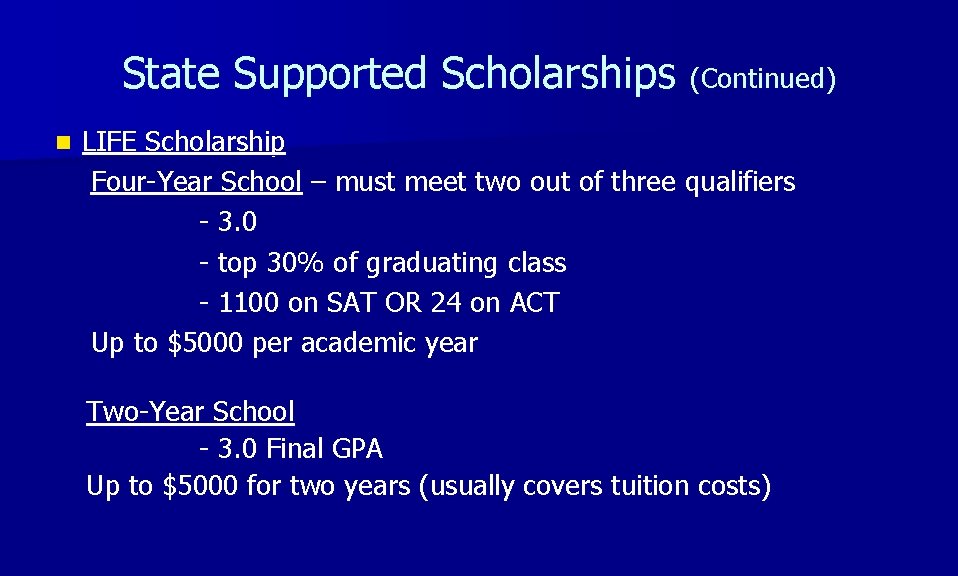 State Supported Scholarships (Continued)

LIFE Scholarship

Four-Year School – must meet two out of three qualifiers

- 3.0

- top 30% of graduating class

- 1100 on SAT OR 24 on ACT

Up to \$5000 per academic year

Two-Year School

- 3.0 Final GPA

Up to \$5000 for two years (usually covers tuition costs)